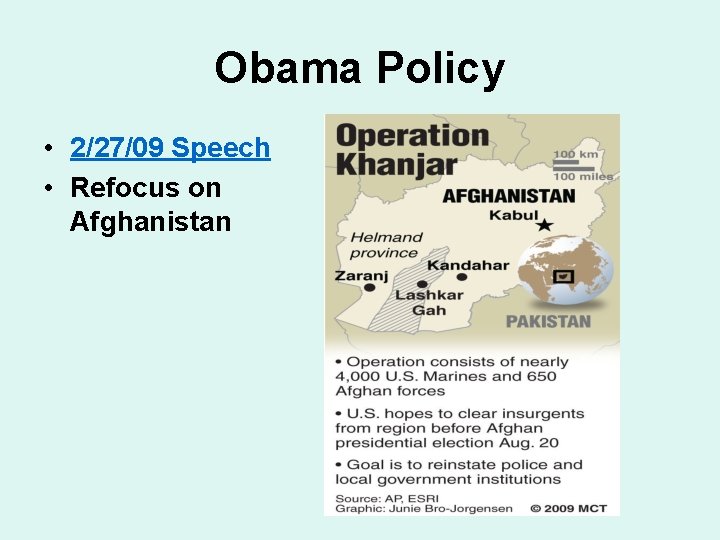 Obama Policy

• 2/27/09 Speech
• Refocus on Afghanistan

Operation Khanjar

100 km
100 miles

AFGHANISTAN

Kabul

Helmand province

Zaranj

Kandahar

Lashkar Gah

PAKISTAN

• Operation consists of nearly 4,000 U.S. Marines and 650 Afghan forces

• U.S. hopes to clear insurgents from region before Afghan presidential election Aug. 20

• Goal is to reinstate police and local government institutions

Source: AP, ESRI
Graphic: Junie Bro-Jorgensen © 2009 MCT